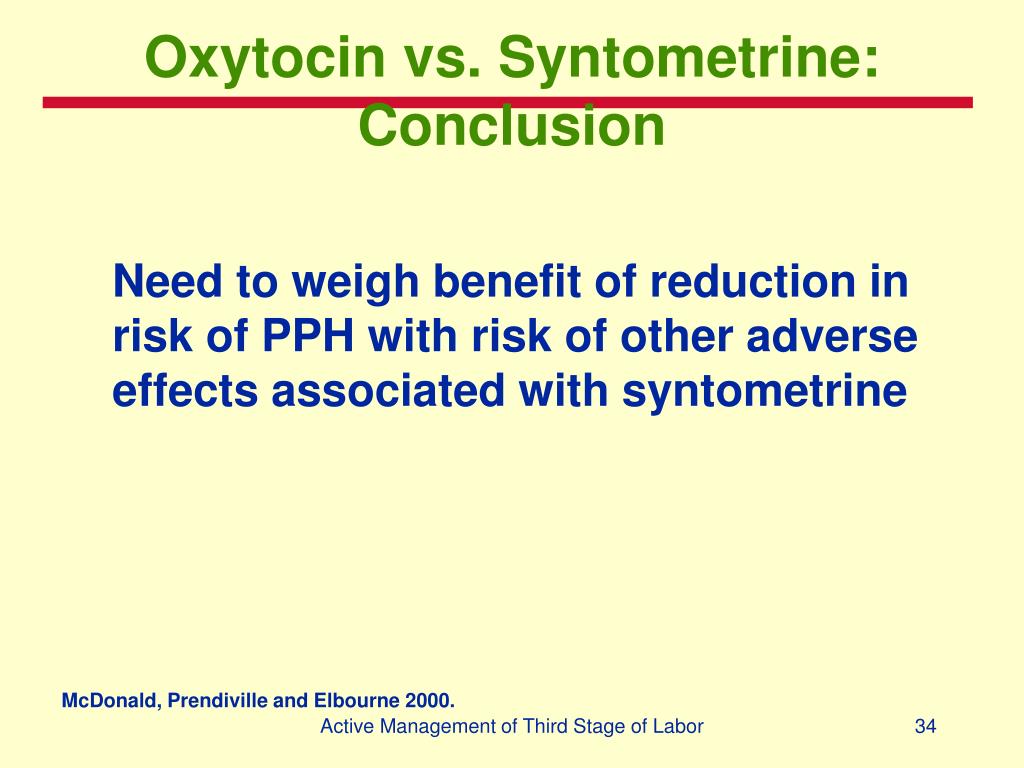 Oxytocin vs. Syntometrine: Conclusion

Need to weigh benefit of reduction in risk of PPH with risk of other adverse effects associated with syntometrine

McDonald, Prendiville and Elbourne 2000.

Active Management of Third Stage of Labor

34